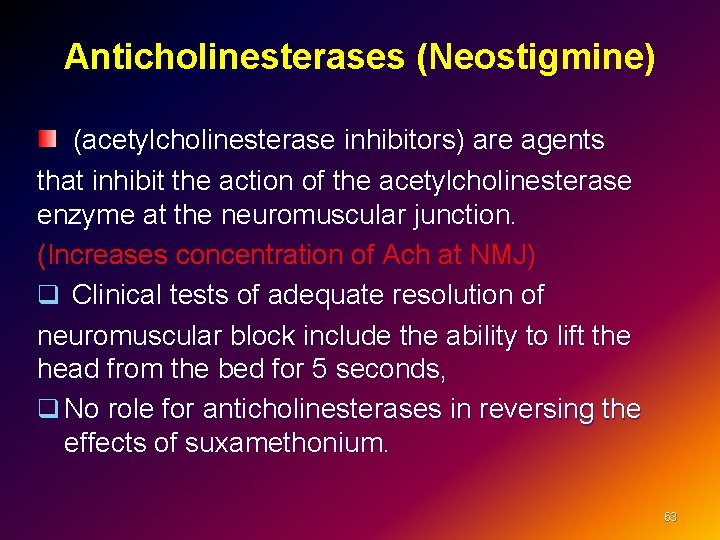 Anticholinesterases (Neostigmine)

(acetylcholinesterase inhibitors) are agents that inhibit the action of the acetylcholinesterase enzyme at the neuromuscular junction.

(Increases concentration of Ach at NMJ)

Clinical tests of adequate resolution of neuromuscular block include the ability to lift the head from the bed for 5 seconds,

No role for anticholinesterases in reversing the effects of suxamethonium.

63